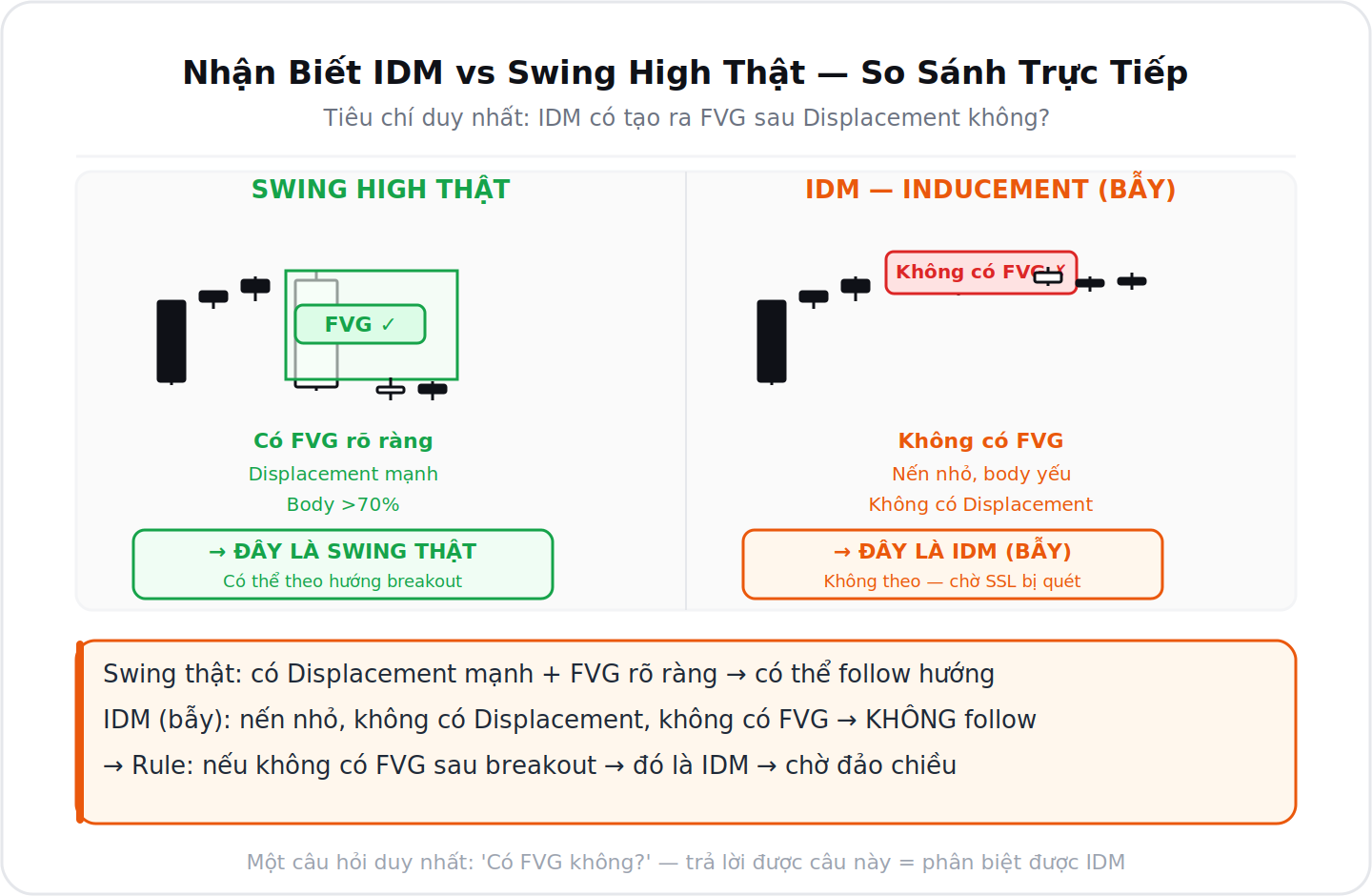 Nhận Biết IDM vs Swing High Thật — So Sánh Trực Tiếp
Tiêu chí duy nhất: IDM có tạo ra FVG sau Displacement không?

SWING HIGH THẬT

FVG ✓

Có FVG rõ ràng
Displacement mạnh
Body >70%

→ ĐÂY LÀ SWING THẬT
Có thể theo hướng breakout

IDM — INDUCEMENT (BẪY)

Không có FVG ✗

Không có FVG
Nến nhỏ, body yếu
Không có Displacement

→ ĐÂY LÀ IDM (BẪY)
Không theo — chờ SSL bị quét

Swing thật: có Displacement mạnh + FVG rõ ràng → có thể follow hướng
IDM (bẫy): nến nhỏ, không có Displacement, không có FVG → KHÔNG follow
→ Rule: nếu không có FVG sau breakout → đó là IDM → chờ đảo chiều

Một câu hỏi duy nhất: 'Có FVG không?' — trả lời được câu này = phân biệt được IDM